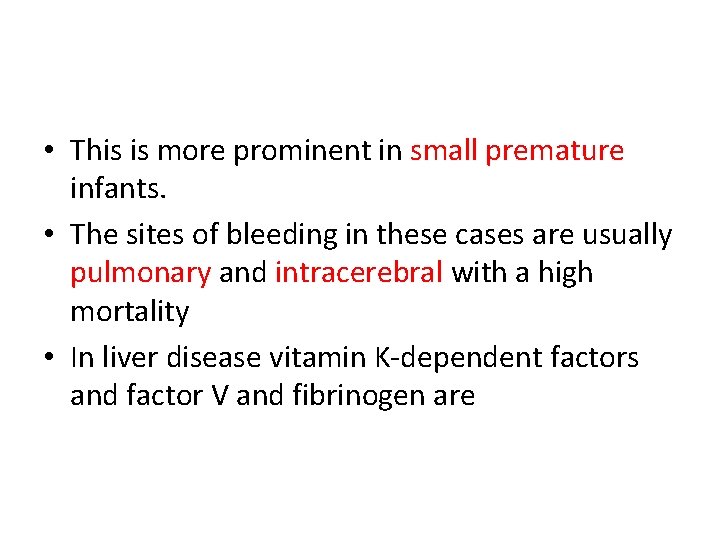 • This is more prominent in small premature infants.

• The sites of bleeding in these cases are usually pulmonary and intracerebral with a high mortality

• In liver disease vitamin K-dependent factors and factor V and fibrinogen are